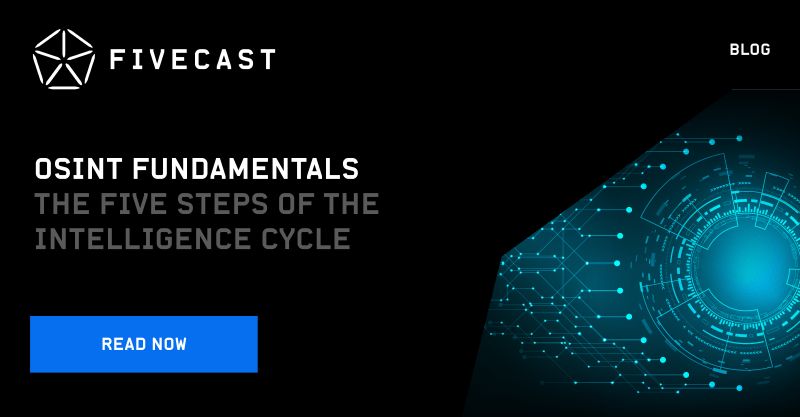 FIVECAST

BLOG

OSINT FUNDAMENTALS
THE FIVE STEPS OF THE INTELLIGENCE CYCLE

READ NOW